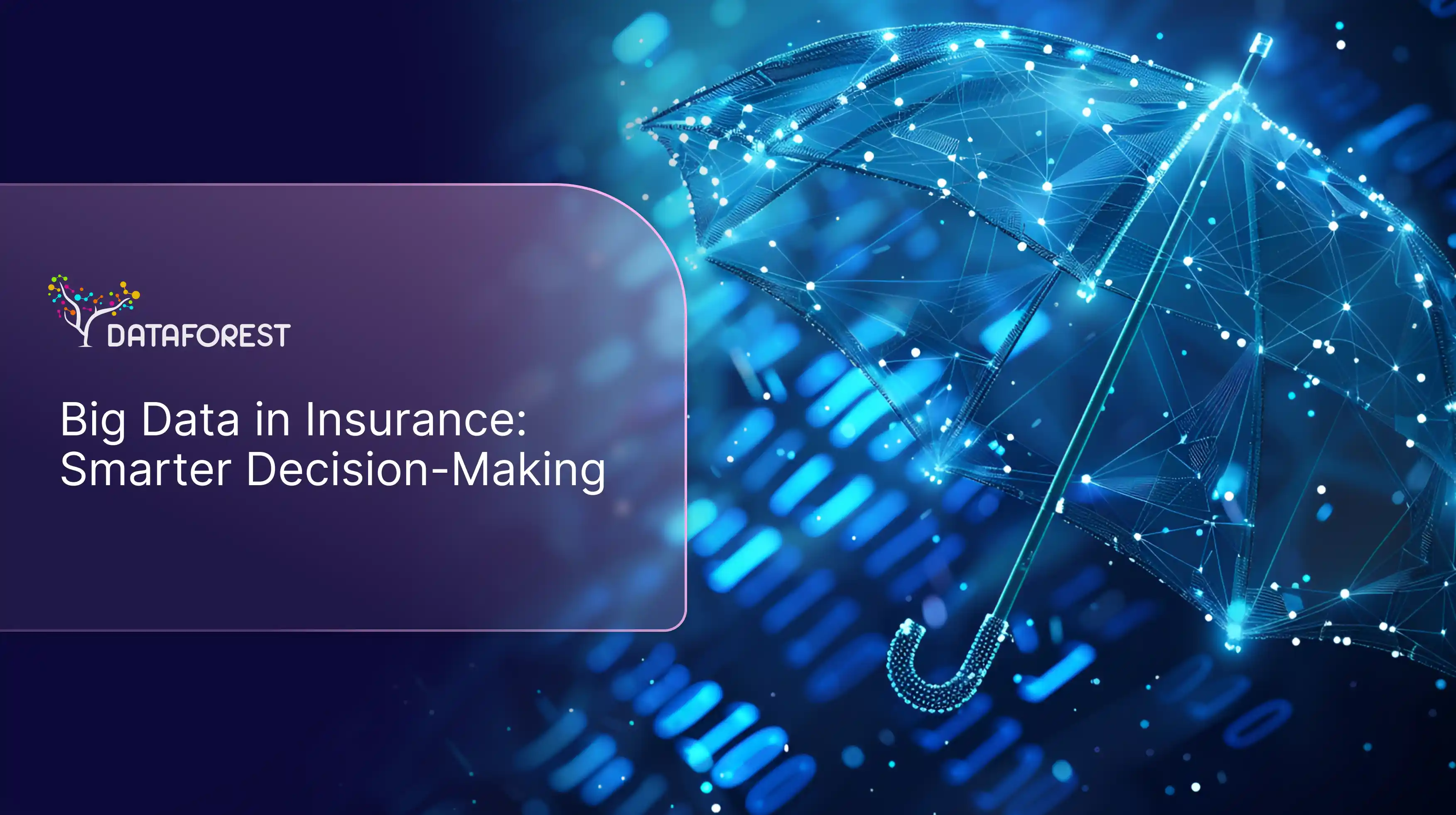 DATAFOREST

Big Data in Insurance:
Smarter Decision-Making